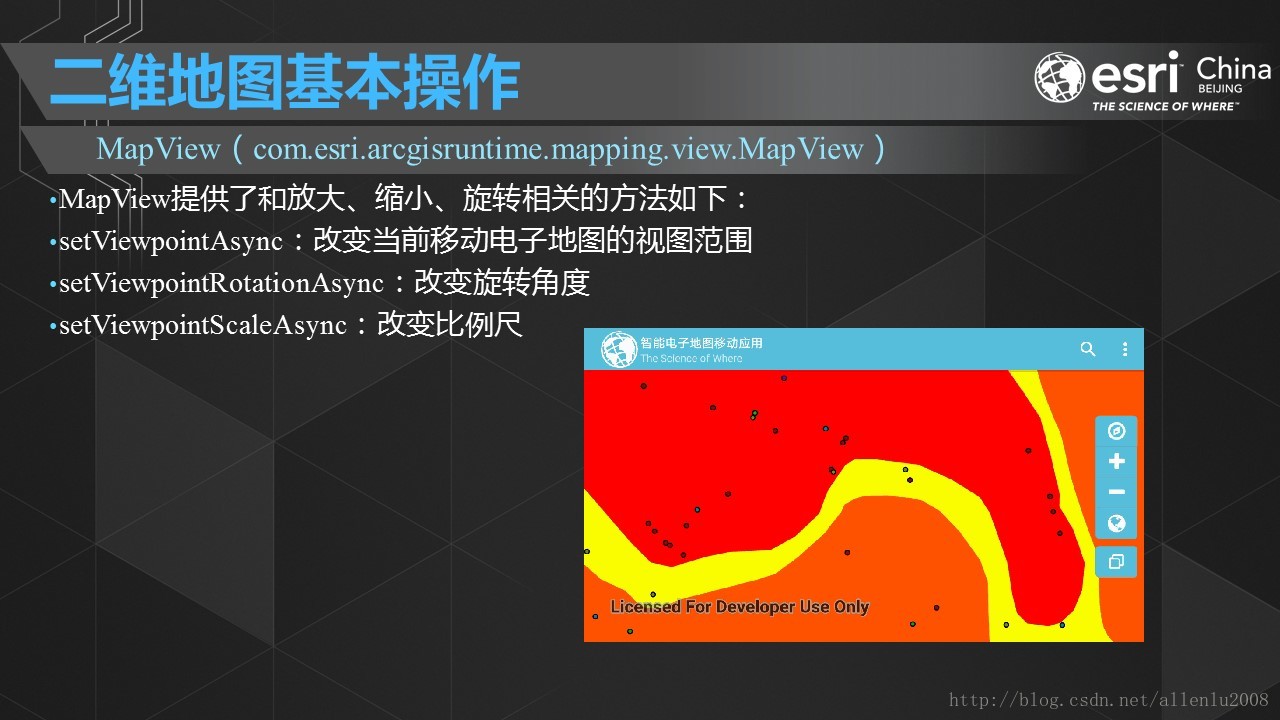 二维地图基本操作

esri China BEIJING
THE SCIENCE OF WHERE™

MapView（com.esri.arcgisruntime.mapping.view.MapView）

•MapView提供了和放大、缩小、旋转相关的方法如下：
•setViewpointAsync：改变当前移动电子地图的视图范围
•setViewpointRotationAsync：改变旋转角度
•setViewpointScaleAsync：改变比例尺

智能电子地图移动应用
The Science of Where

Licensed For Developer Use Only

http://blog.csdn.net/allenlu2008